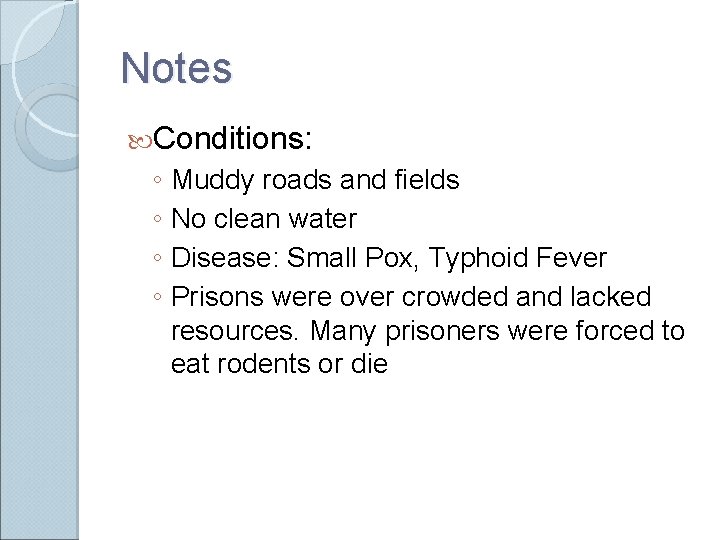 Notes

Conditions:

◦ Muddy roads and fields
◦ No clean water
◦ Disease: Small Pox, Typhoid Fever
◦ Prisons were over crowded and lacked resources. Many prisoners were forced to eat rodents or die